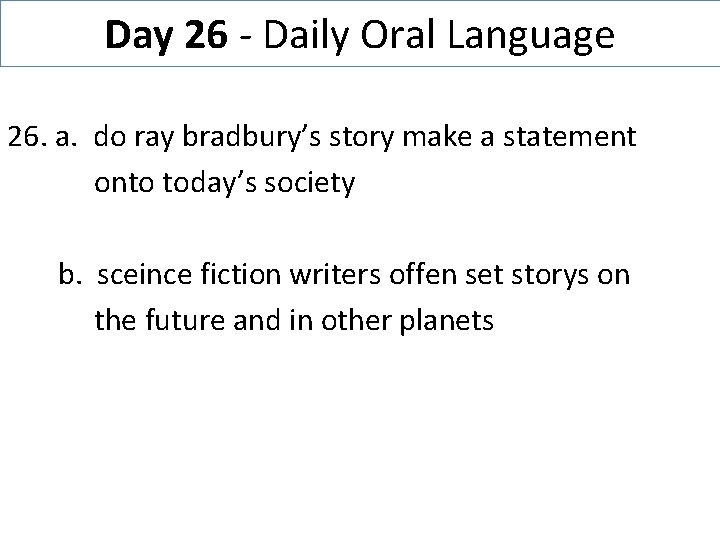 Day 26 - Daily Oral Language

26. a. do ray bradbury's story make a statement onto today's society

b. sceince fiction writers offen set storys on the future and in other planets